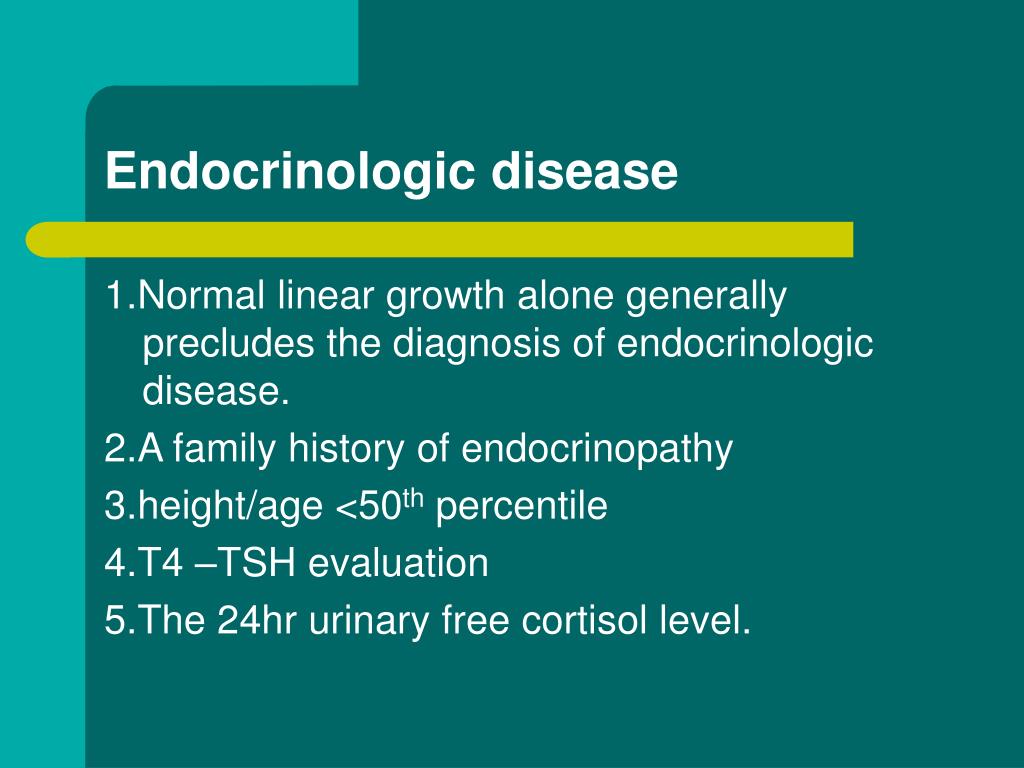 Endocrinologic disease

1.Normal linear growth alone generally precludes the diagnosis of endocrinologic disease.

2.A family history of endocrinopathy

3.height/age <50$^{th}$ percentile

4.T4 –TSH evaluation

5.The 24hr urinary free cortisol level.